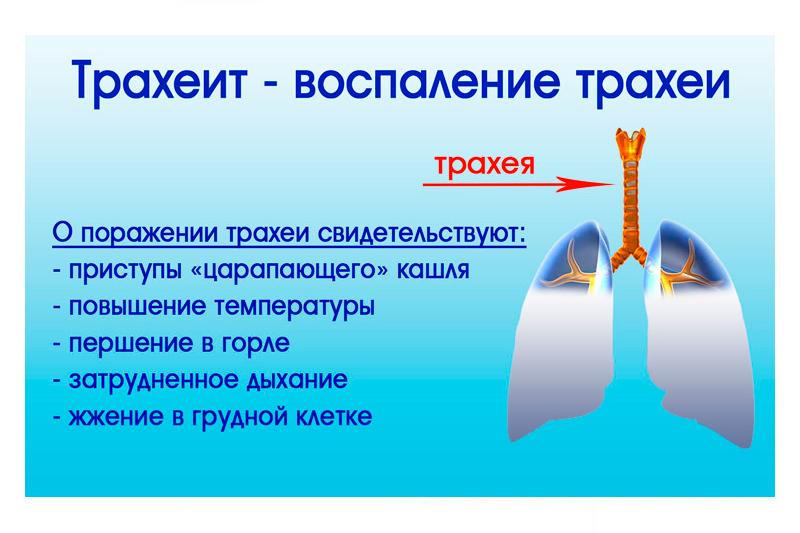 Трахеит - воспаление трахеи

трахея

О поражении трахеи свидетельствуют:
- приступы «царапающего» кашля
- повышение температуры
- першение в горле
- затрудненное дыхание
- жжение в грудной клетке